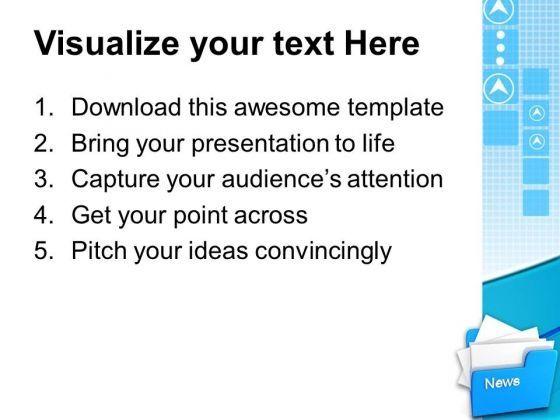 Visualize your text Here

1. Download this awesome template
2. Bring your presentation to life
3. Capture your audience's attention
4. Get your point across
5. Pitch your ideas convincingly

News